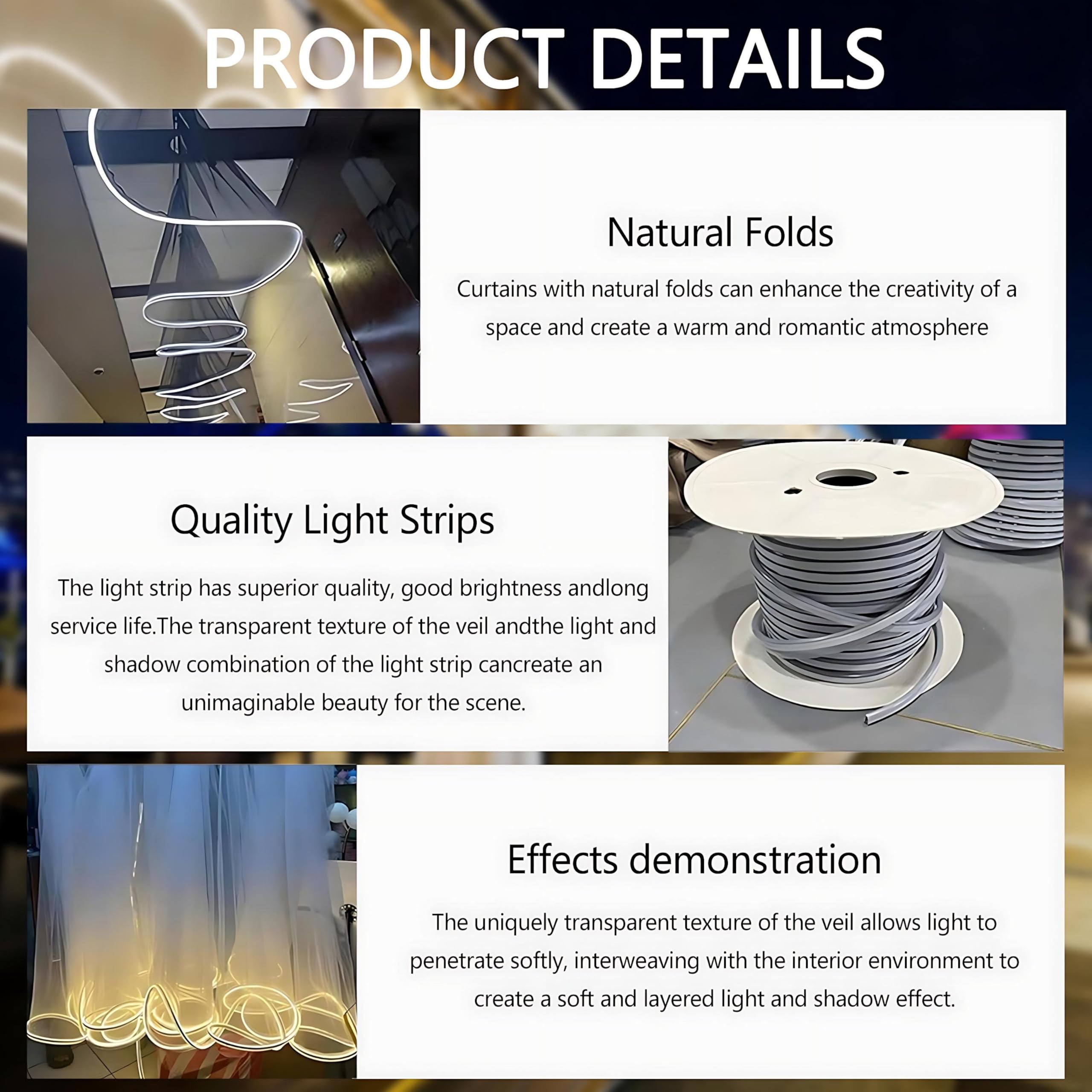 PRODUCT DETAILS

Natural Folds

Curtains with natural folds can enhance the creativity of a space and create a warm and romantic atmosphere

Quality Light Strips

The light strip has superior quality, good brightness andlong service life.The transparent texture of the veil andthe light and shadow combination of the light strip cancreate an unimaginable beauty for the scene.

Effects demonstration

The uniquely transparent texture of the veil allows light to penetrate softly, interweaving with the interior environment to create a soft and layered light and shadow effect.